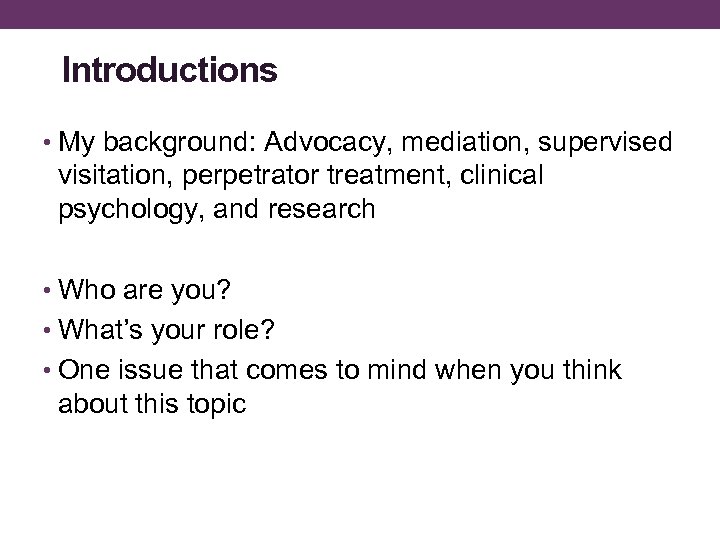 Introductions

• My background: Advocacy, mediation, supervised visitation, perpetrator treatment, clinical psychology, and research

• Who are you?
• What's your role?
• One issue that comes to mind when you think about this topic